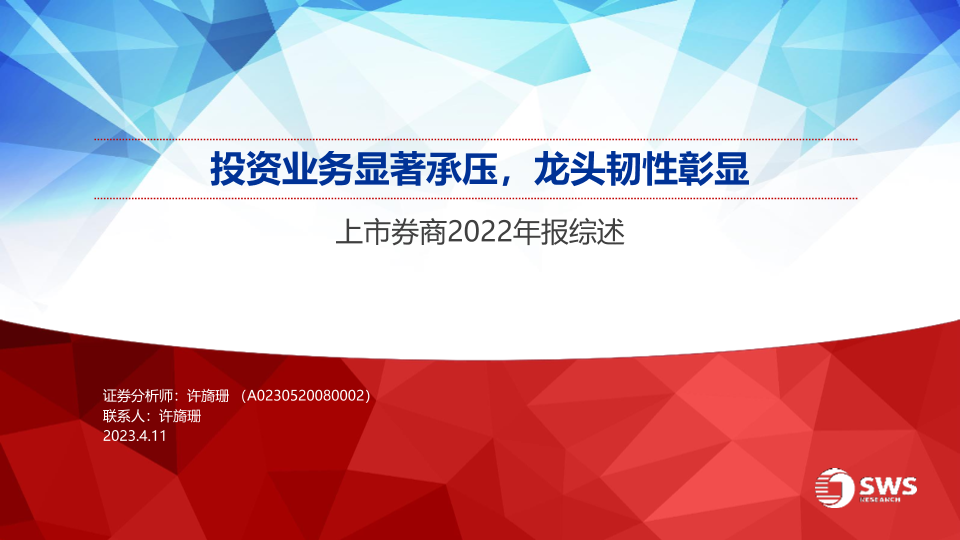 投资业务显著承压，龙头韧性彰显

上市券商2022年报综述

证券分析师：许旖珊 （A0230520080002）
联系人：许旖珊
2023.4.11

SWS
RESEARCH